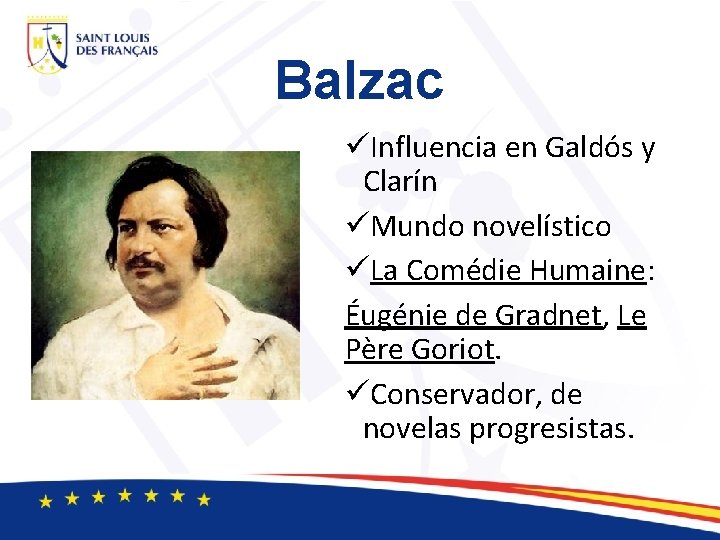 SAINT LOUIS DES FRANÇAIS

Balzac

✓Influencia en Galdós y Clarín

✓Mundo novelístico

✓La Comédie Humaine:

Éugénie de Gradnet, Le Père Goriot.

✓Conservador, de novelas progresistas.